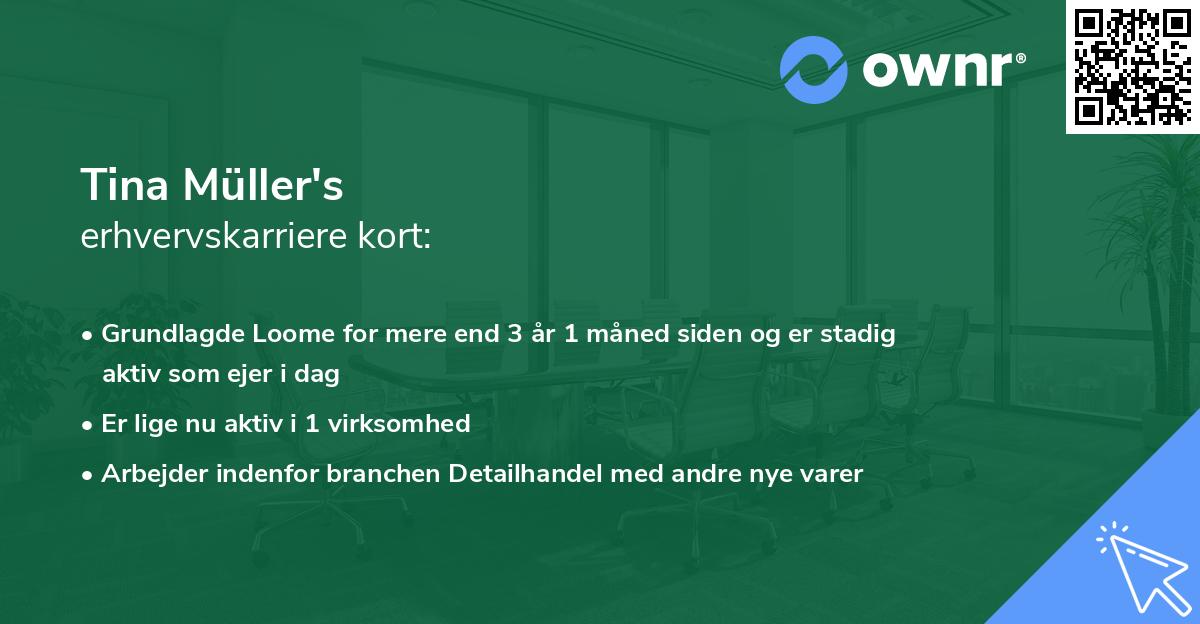 ownr®

Tina Müller's
erhvervskarriere kort:

• Grundlagde Loome for mere end 3 år 1 måned siden og er stadig aktiv som ejer i dag
• Er lige nu aktiv i 1 virksomhed
• Arbejder indenfor branchen Detailhandel med andre nye varer